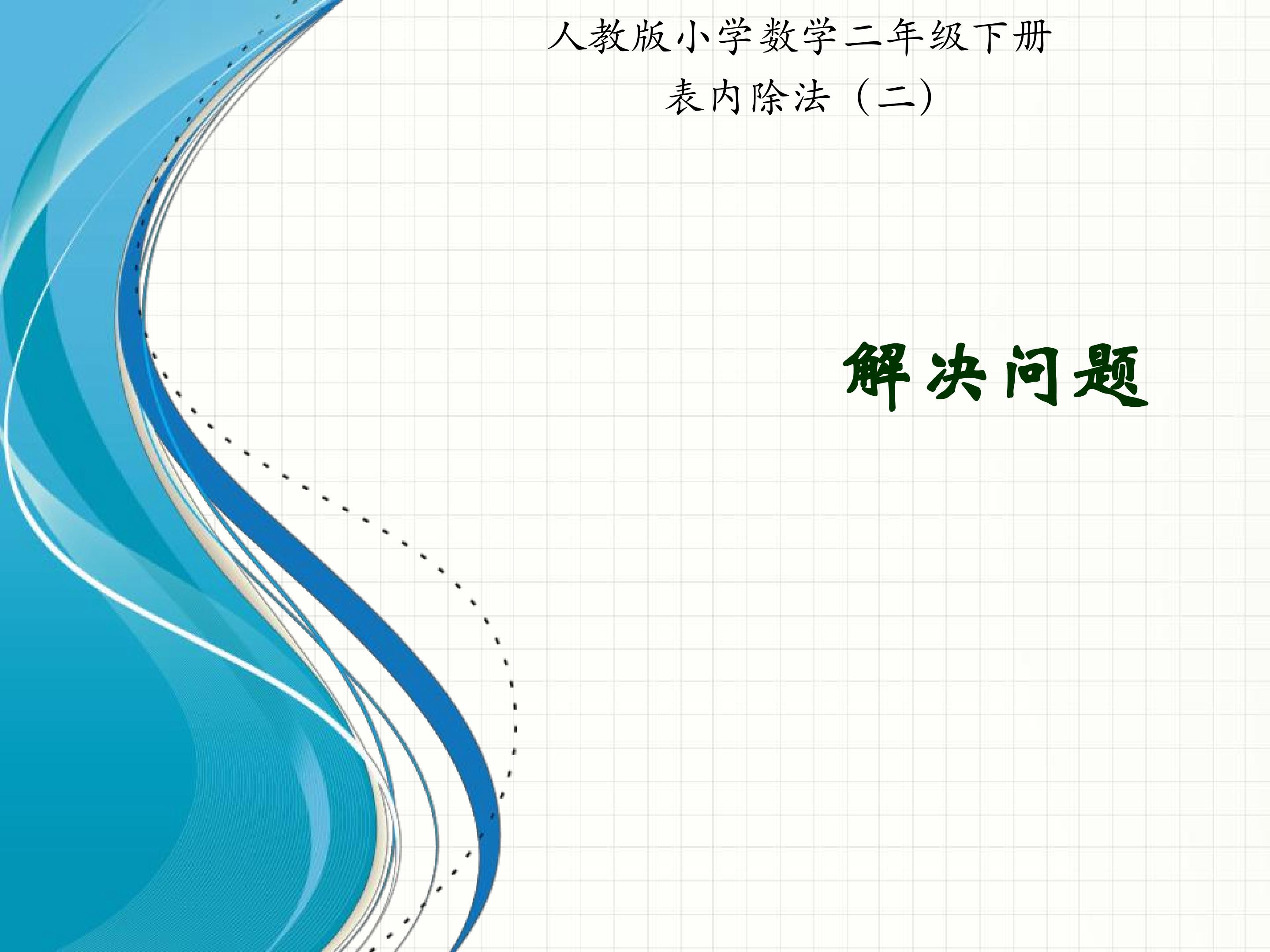 人教版小学数学二年级下册
表内除法（二）

解决问题